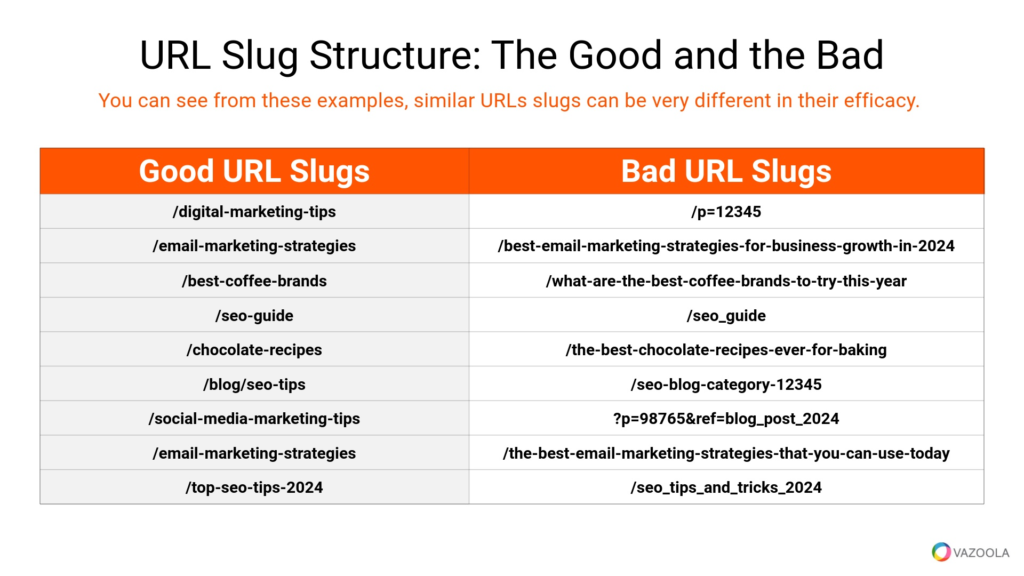 URL Slug Structure: The Good and the Bad

You can see from these examples, similar URLs slugs can be very different in their efficacy.

| Good URL Slugs | Bad URL Slugs |
|---|---|
| /digital-marketing-tips | /p=12345 |
| /email-marketing-strategies | /best-email-marketing-strategies-for-business-growth-in-2024 |
| /best-coffee-brands | /what-are-the-best-coffee-brands-to-try-this-year |
| /seo-guide | /seo_guide |
| /chocolate-recipes | /the-best-chocolate-recipes-ever-for-baking |
| /blog/seo-tips | /seo-blog-category-12345 |
| /social-media-marketing-tips | ?p=98765&ref=blog_post_2024 |
| /email-marketing-strategies | /the-best-email-marketing-strategies-that-you-can-use-today |
| /top-seo-tips-2024 | /seo_tips_and_tricks_2024 |

VAZOOLA